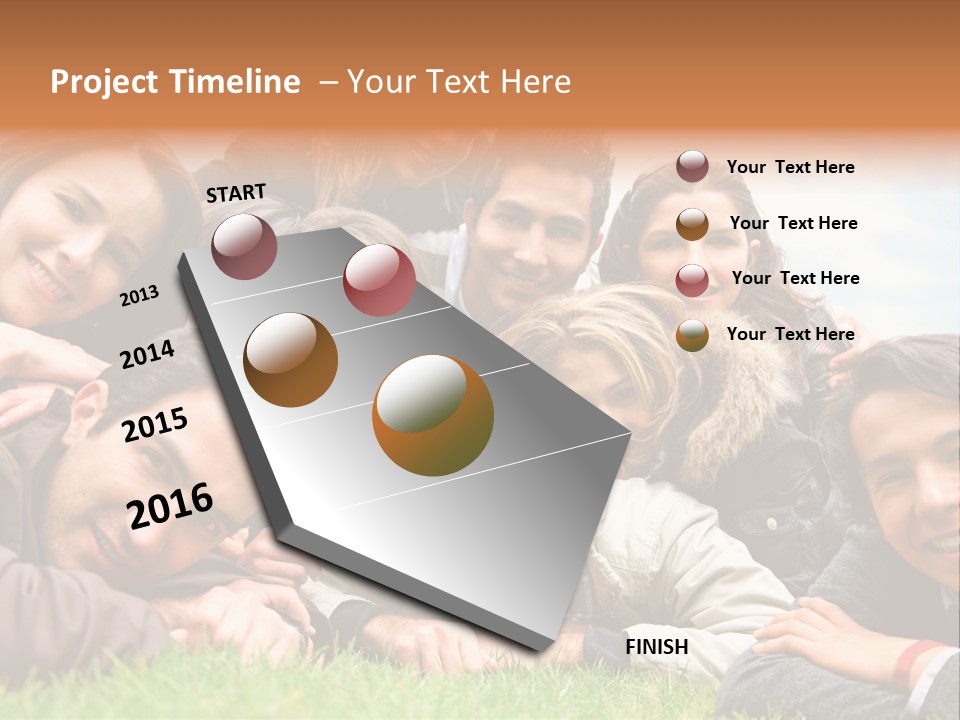 Project Timeline – Your Text Here

START

2013

2014

2015

2016

FINISH

Your Text Here

Your Text Here

Your Text Here

Your Text Here